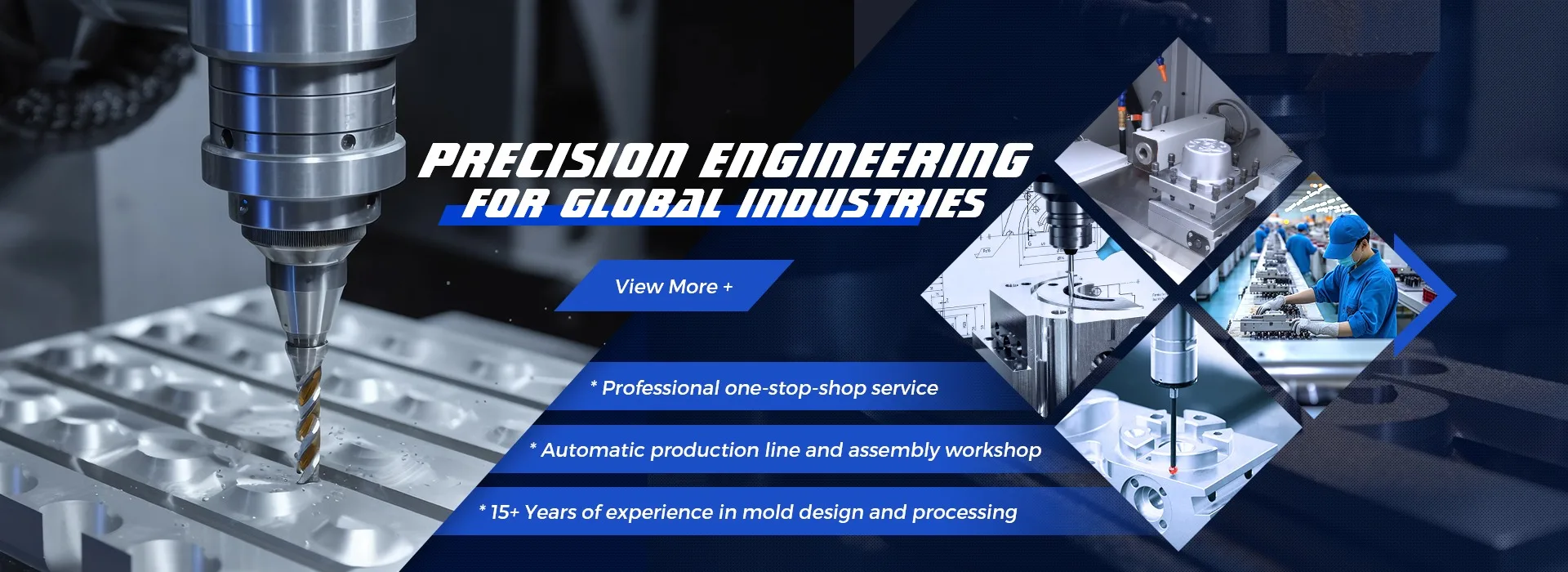 PRECISION ENGINEERING
FOR GLOBAL INDUSTRIES

View More +

* Professional one-stop-shop service

* Automatic production line and assembly workshop

* 15+ Years of experience in mold design and processing